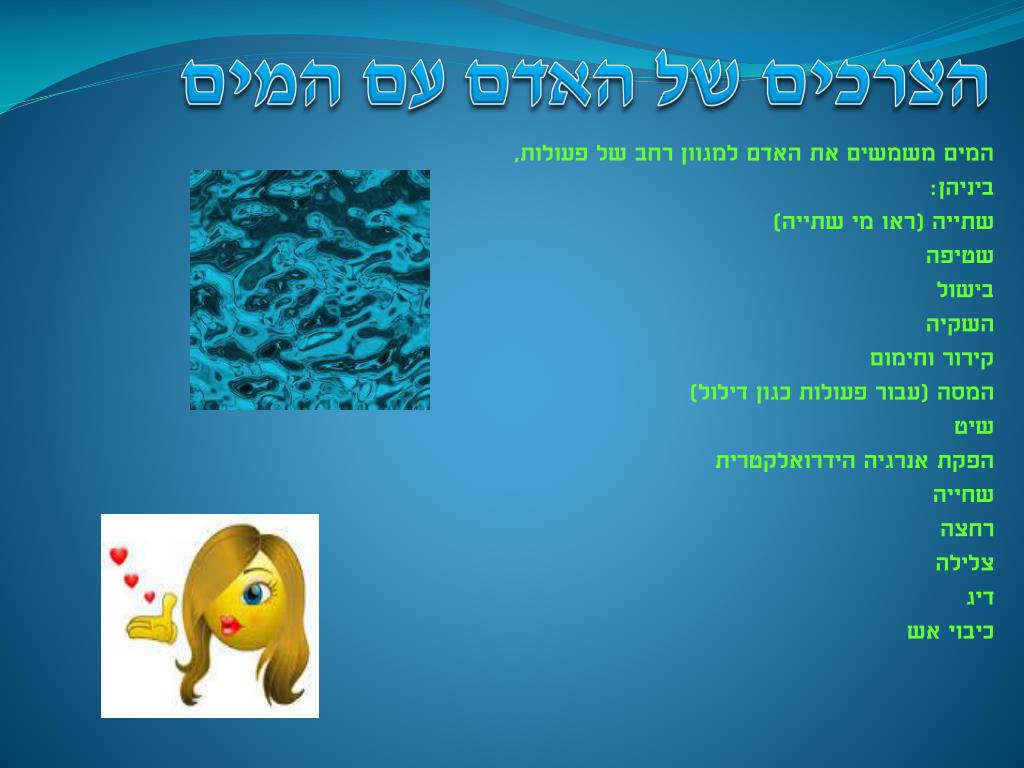 הצרכים של האדם עם המים

המים משמשים את האדם למגוון רחב של פעולות, ביניהן:
שתייה (ראו מי שתייה)
שטיפה
בישול
השקיה
קירור וחימום
המסה (עבור פעולות כגון דילול)
שיט
הפקת אנרגיה הידרואלקטרית
שחייה
רחצה
צלילה
דיג
כיבוי אש